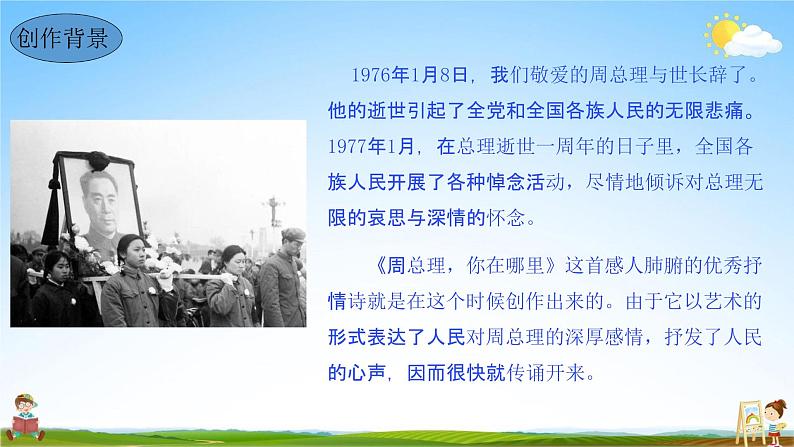 创作背景

1976年1月8日，我们敬爱的周总理与世长辞了。他的逝世引起了全党和全国各族人民的无限悲痛。1977年1月，在总理逝世一周年的日子里，全国各族人民开展了各种悼念活动，尽情地倾诉对总理无限的哀思与深情的怀念。

《周总理，你在哪里》这首感人肺腑的优秀抒情诗就是在这个时候创作出来的。由于它以艺术的形式表达了人民对周总理的深厚感情，抒发了人民的心声，因而很快就传诵开来。